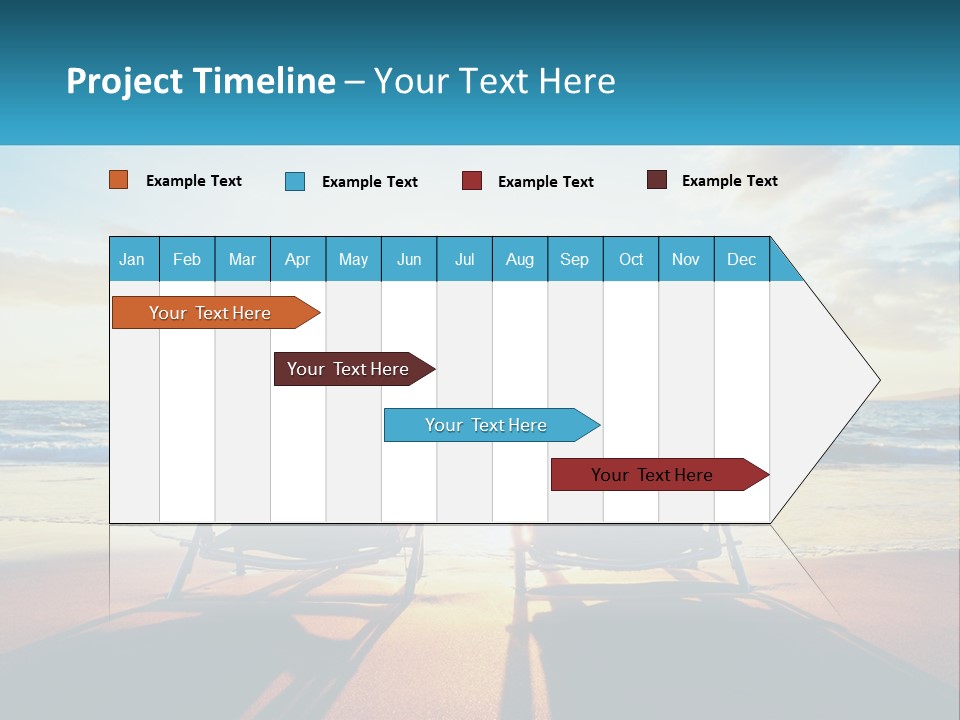 Project Timeline – Your Text Here

Example Text Example Text Example Text Example Text

| Jan | Feb | Mar | Apr | May | Jun | Jul | Aug | Sep | Oct | Nov | Dec |
|---|---|---|---|---|---|---|---|---|---|---|---|

Your Text Here

Your Text Here

Your Text Here

Your Text Here